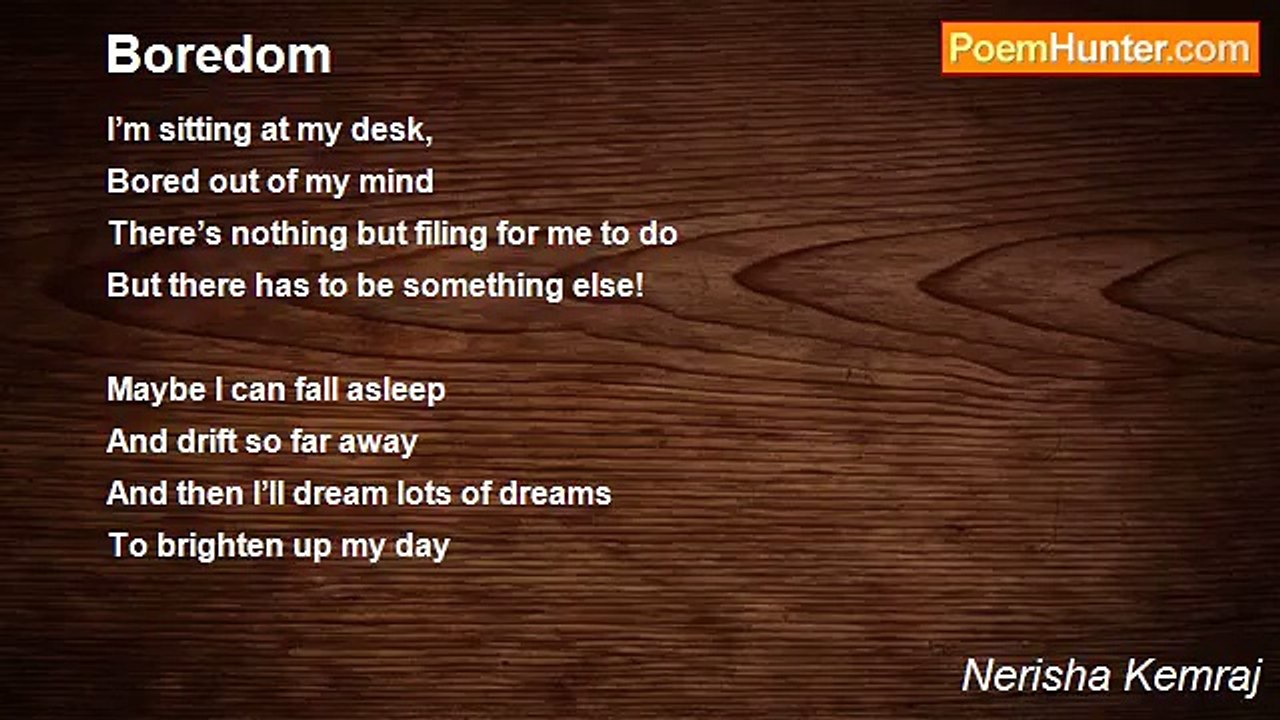 Boredom

PoemHunter.com

I’m sitting at my desk,
Bored out of my mind
There’s nothing but filing for me to do
But there has to be something else!

Maybe I can fall asleep
And drift so far away
And then I’ll dream lots of dreams
To brighten up my day

Nerisha Kemraj